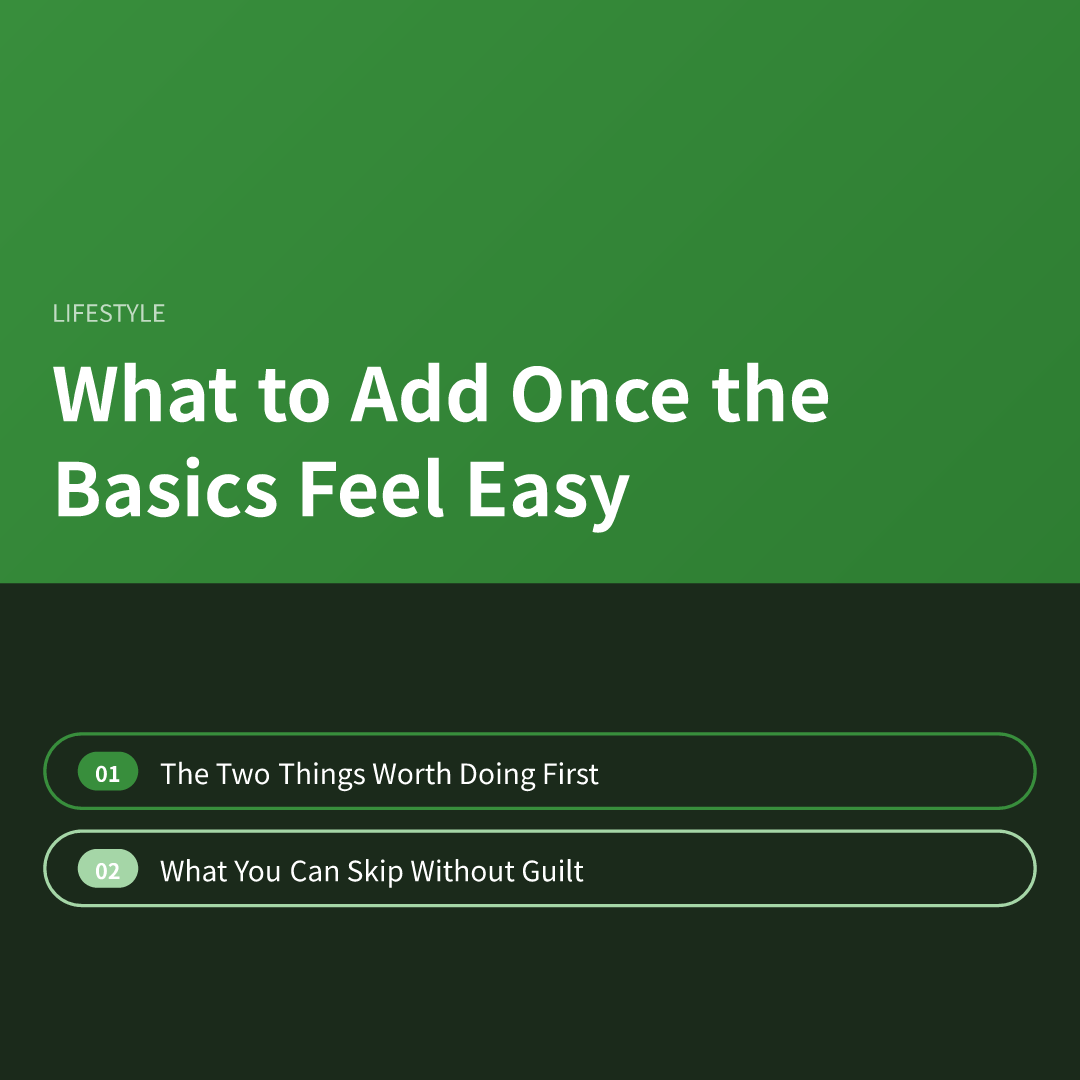 LIFESTYLE

What to Add Once the Basics Feel Easy

01 The Two Things Worth Doing First

02 What You Can Skip Without Guilt